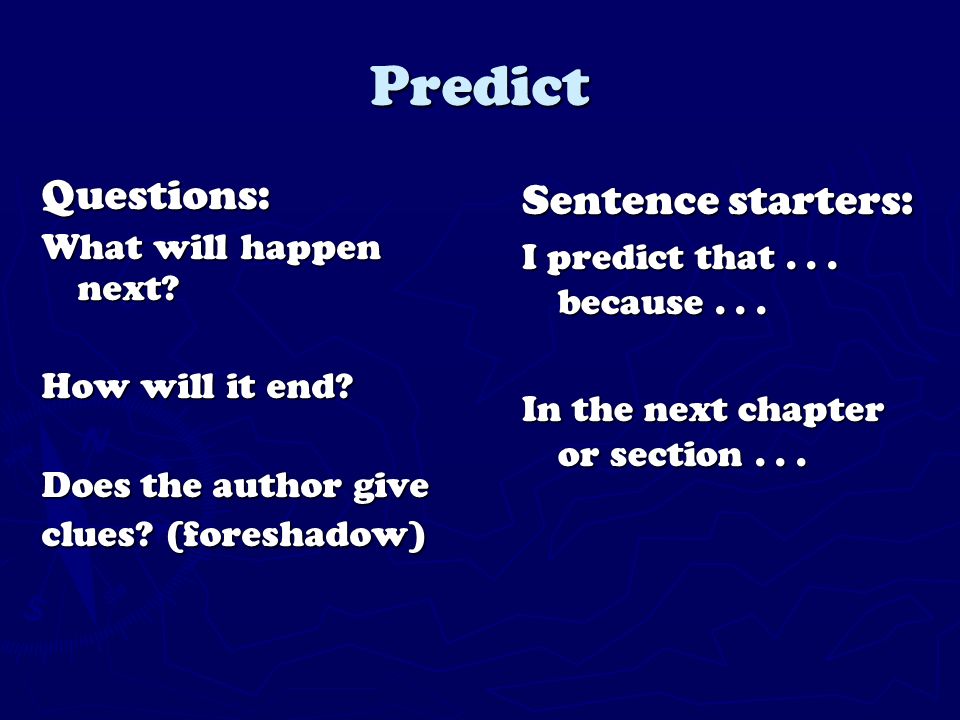 Predict

Questions:

What will happen next?

How will it end?

Does the author give clues? (foreshadow)

Sentence starters:

I predict that . . . because . . .

In the next chapter or section . . .